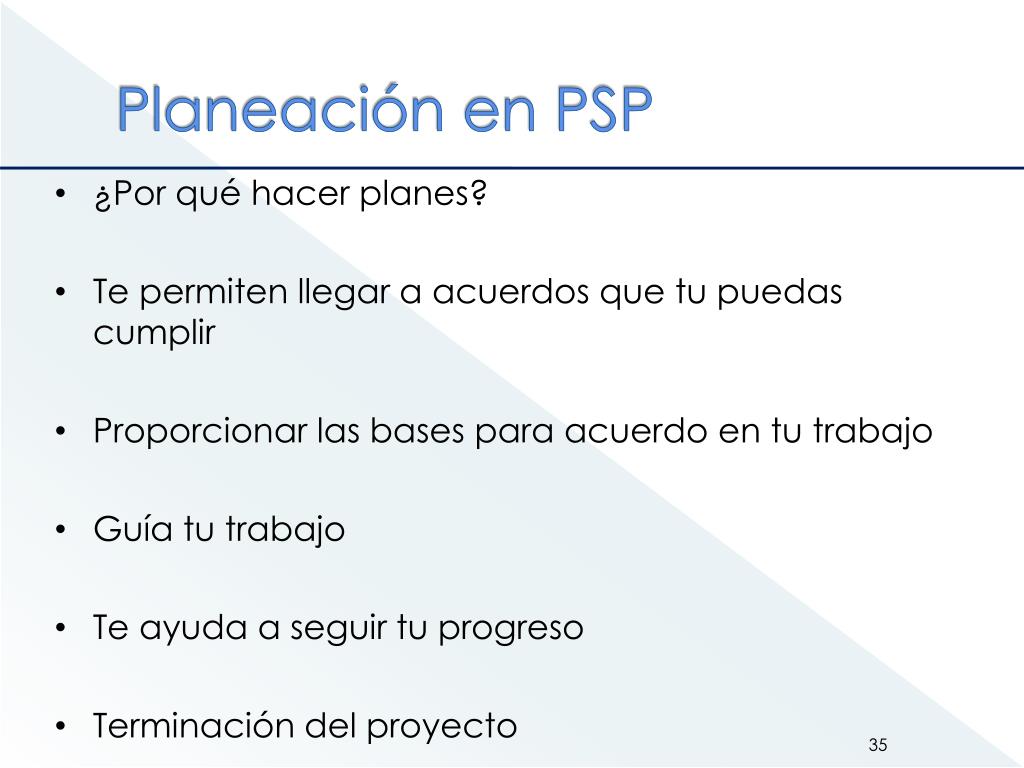 Planeación en PSP

• ¿Por qué hacer planes?

• Te permiten llegar a acuerdos que tu puedas cumplir

• Proporcionar las bases para acuerdo en tu trabajo

• Guía tu trabajo

• Te ayuda a seguir tu progreso

• Terminación del proyecto

35